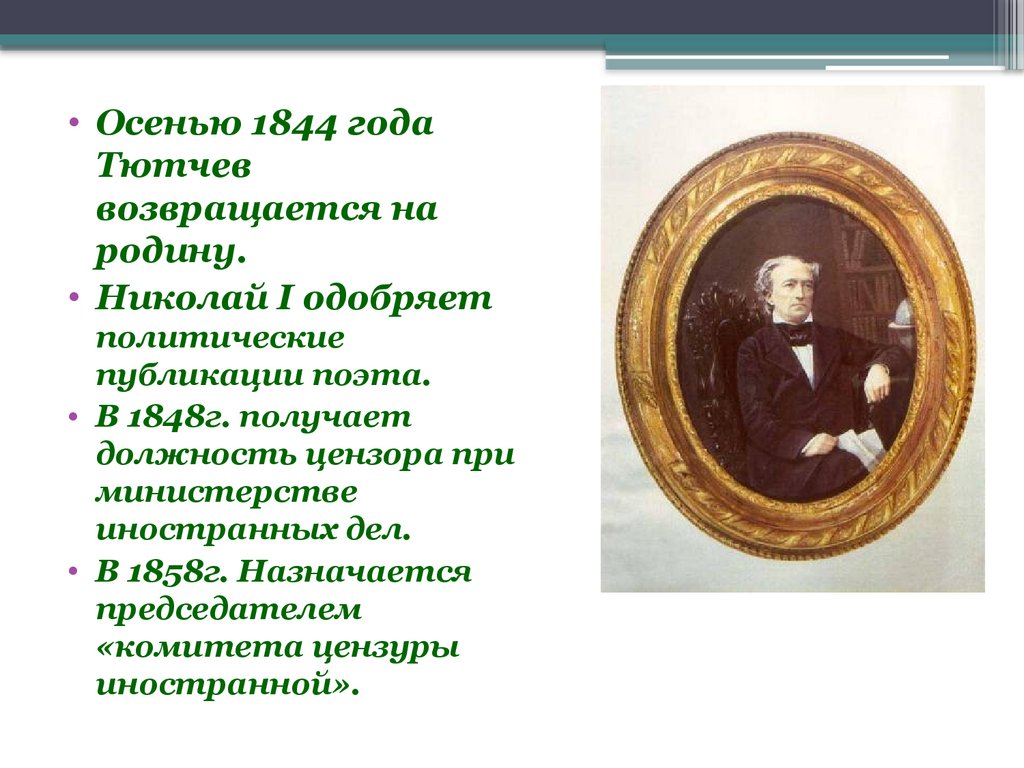 • Осенью 1844 года Тютчев возвращается на родину.

• Николай I одобряет политические публикации поэта.

• В 1848г. получает должность цензора при министерстве иностранных дел.

• В 1858г. Назначается председателем «комитета цензуры иностранной».